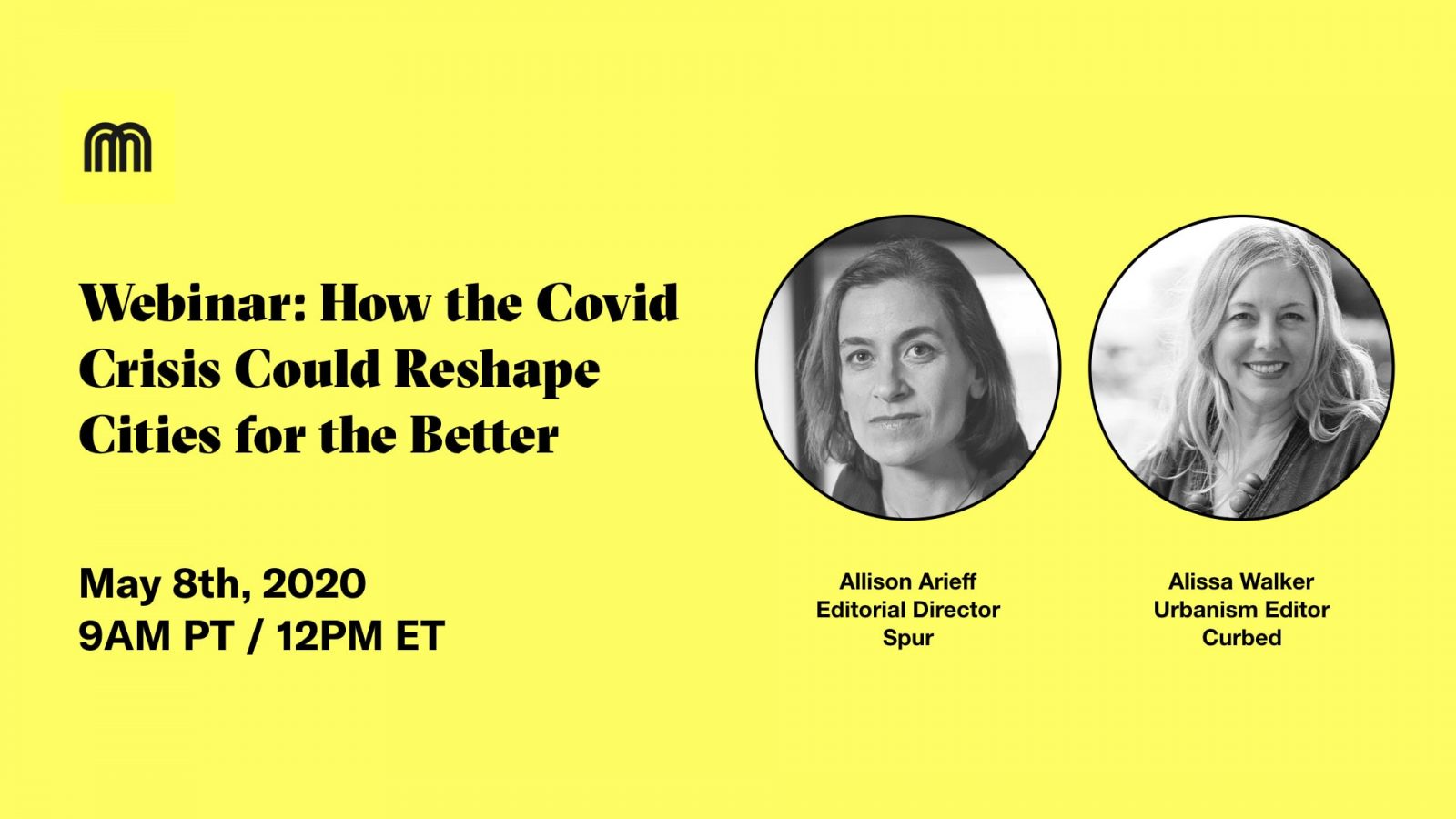 Webinar: How the Covid Crisis Could Reshape Cities for the Better

May 8th, 2020
9AM PT / 12PM ET

Allison Arieff
Editorial Director
Spur

Alissa Walker
Urbanism Editor
Curbed